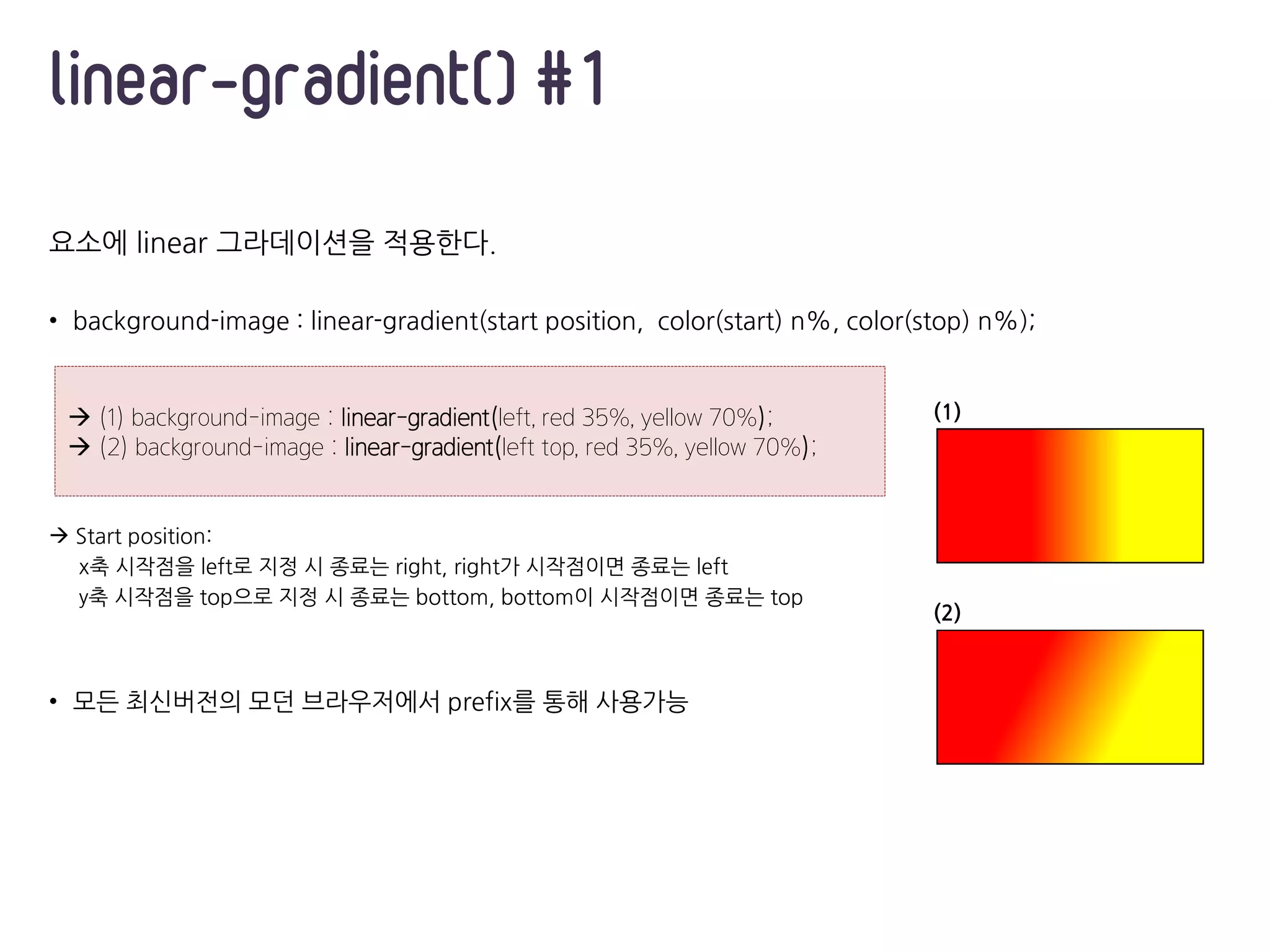 linear-gradient() #1

요소에 linear 그라데이션을 적용한다.

• background-image : linear-gradient(start position, color(start) n%, color(stop) n%);

→ (1) background-image : linear-gradient(left, red 35%, yellow 70%);
→ (2) background-image : linear-gradient(left top, red 35%, yellow 70%);

→ Start position:
x축 시작점을 left로 지정 시 종료는 right, right가 시작점이면 종료는 left
y축 시작점을 top으로 지정 시 종료는 bottom, bottom이 시작점이면 종료는 top

• 모든 최신버전의 모던 브라우저에서 prefix를 통해 사용가능

(1)

(2)